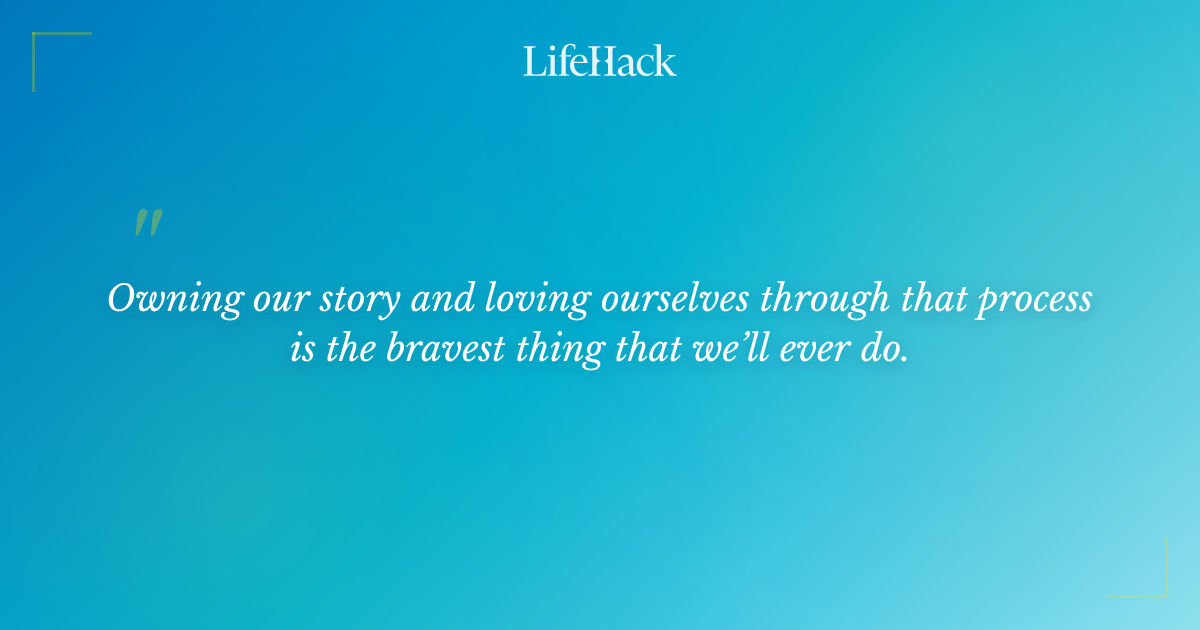 LifeHack

"

Owning our story and loving ourselves through that process is the bravest thing that we'll ever do.